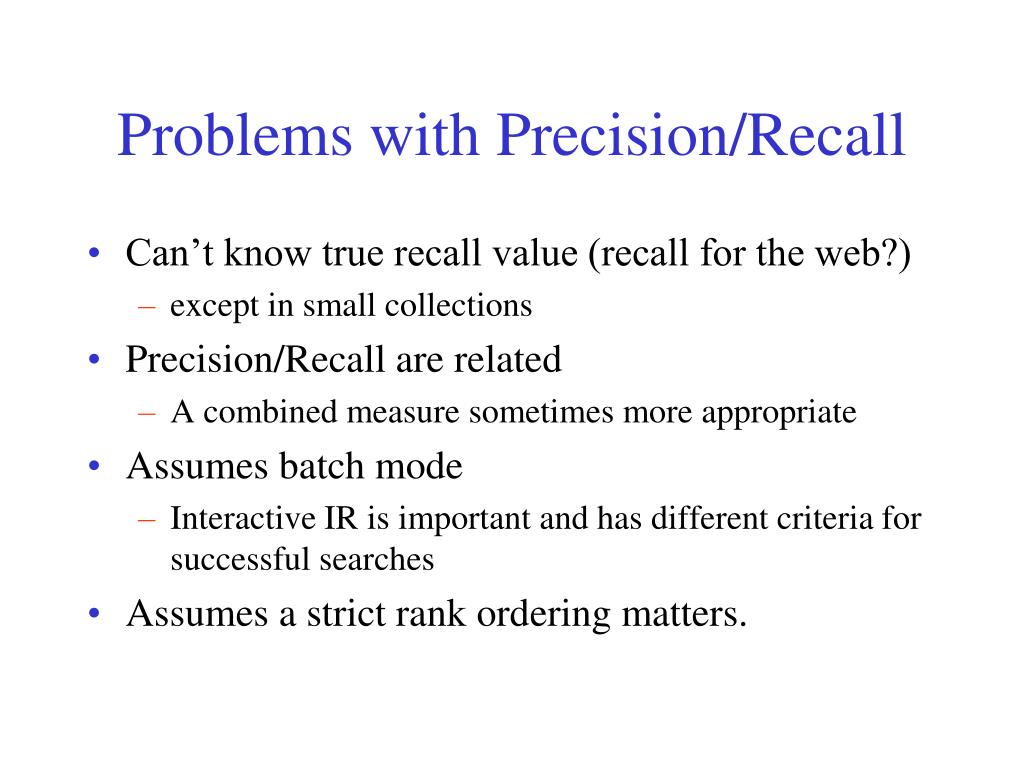 Problems with Precision/Recall

• Can’t know true recall value (recall for the web?)
  – except in small collections
• Precision/Recall are related
  – A combined measure sometimes more appropriate
• Assumes batch mode
  – Interactive IR is important and has different criteria for successful searches
• Assumes a strict rank ordering matters.